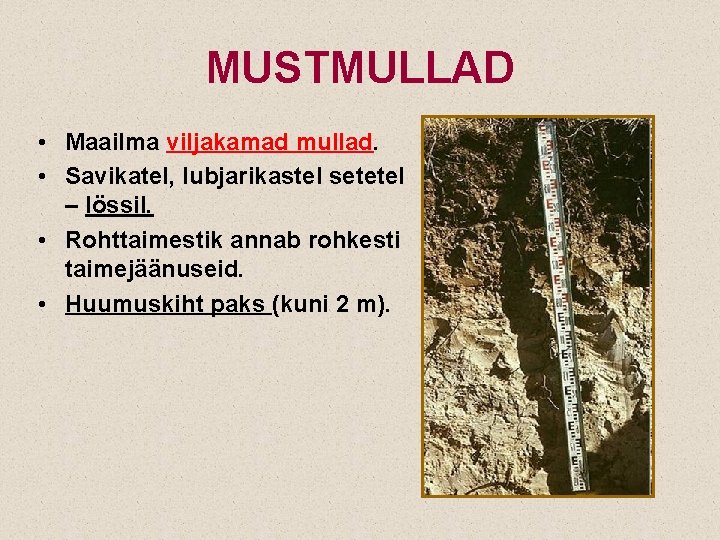 MUSTMULLAD

• Maailma viljakamad mullad.
• Savikatel, lubjarikastel setetel – lössil.
• Rohttaimestik annab rohkesti taimejäänuseid.
• Huumuskiht paks (kuni 2 m).